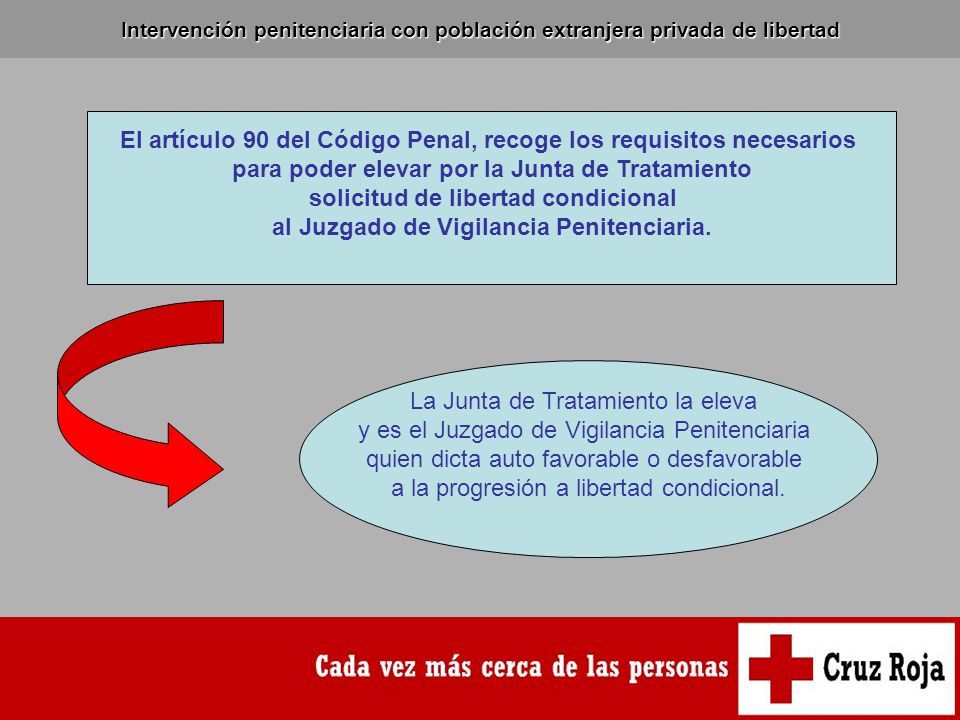 Intervención penitenciaria con población extranjera privada de libertad

El artículo 90 del Código Penal, recoge los requisitos necesarios para poder elevar por la Junta de Tratamiento solicitud de libertad condicional al Juzgado de Vigilancia Penitenciaria.

La Junta de Tratamiento la eleva y es el Juzgado de Vigilancia Penitenciaria quien dicta auto favorable o desfavorable a la progresión a libertad condicional.

Cada vez más cerca de las personas

Cruz Roja